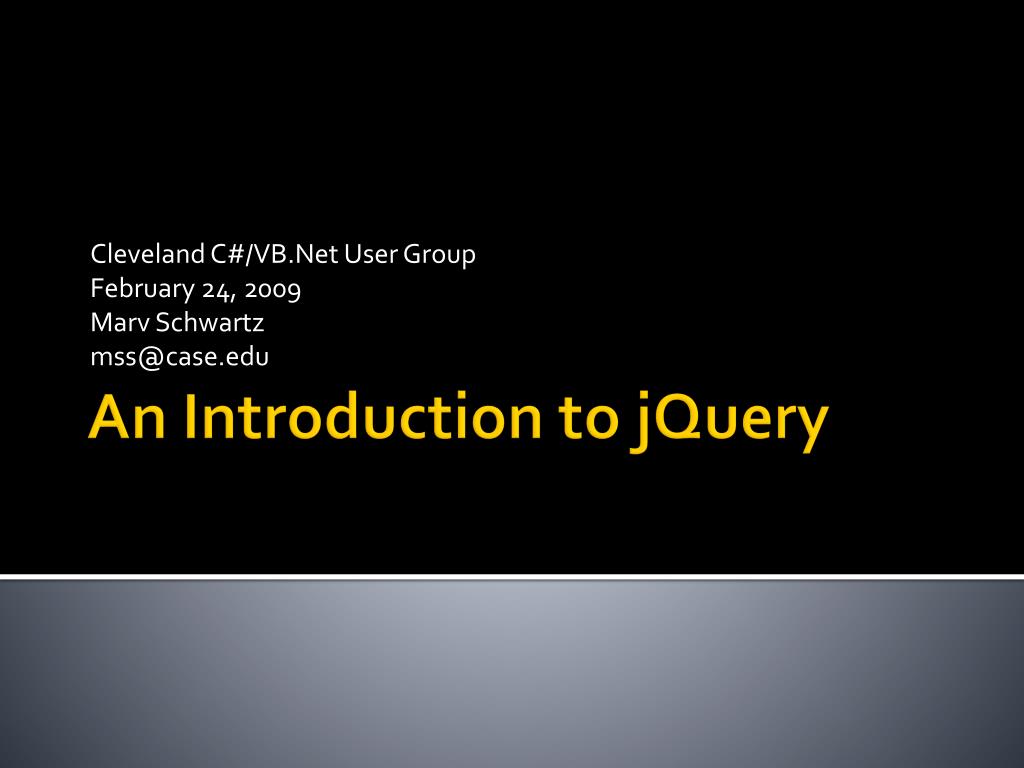 Cleveland C#/VB.Net User Group
February 24, 2009
Marv Schwartz
mss@case.edu

An Introduction to jQuery